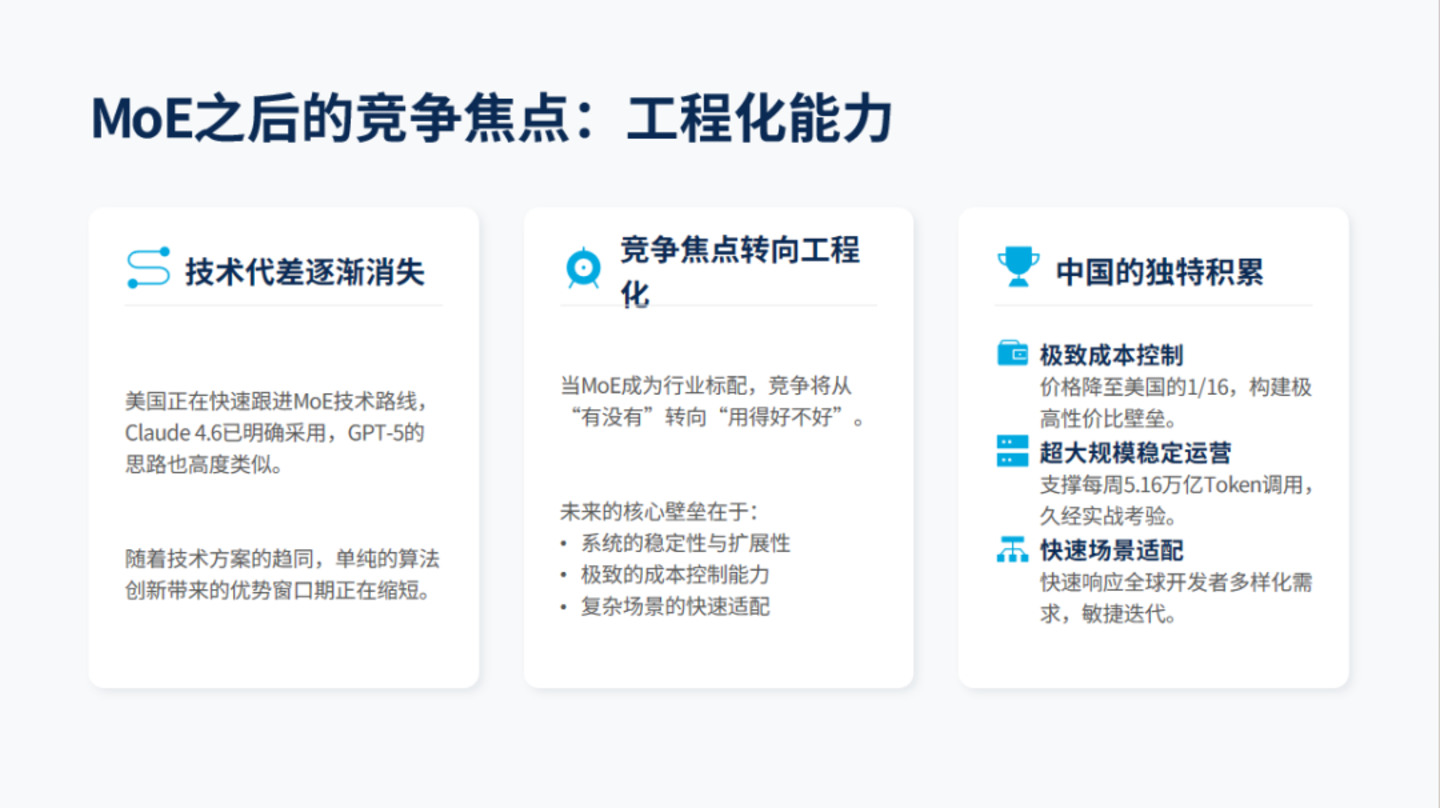 MoE之后的竞争焦点：工程化能力

技术代差逐渐消失

美国正在快速跟进MoE技术路线，Claude 4.6已明确采用，GPT-5的思路也高度类似。

随着技术方案的趋同，单纯的算法创新带来的优势窗口期正在缩短。

竞争焦点转向工程化

当MoE成为行业标配，竞争将从“有没有”转向“用得好不好”。

未来的核心壁垒在于：
• 系统的稳定性与扩展性
• 极致的成本控制能力
• 复杂场景的快速适配

中国的独特积累

极致成本控制
价格降至美国的1/16，构建极高性价比壁垒。

超大规模稳定运营
支撑每周5.16万亿Token调用，久经实战考验。

快速场景适配
快速响应全球开发者多样化需求，敏捷迭代。